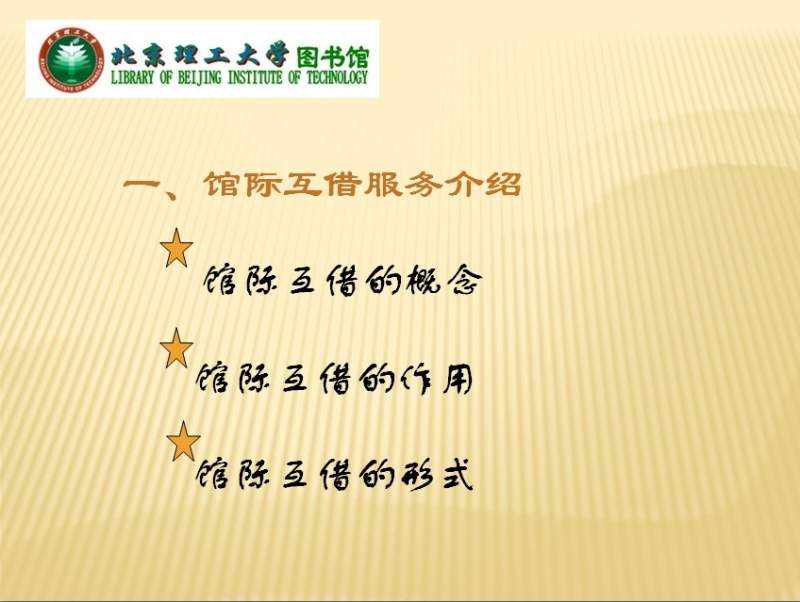 北京理工大学图书馆
LIBRARY OF BEIJING INSTITUTE OF TECHNOLOGY

一、馆际互借服务介绍

馆际互借的概念

馆际互借的作用

馆际互借的形式